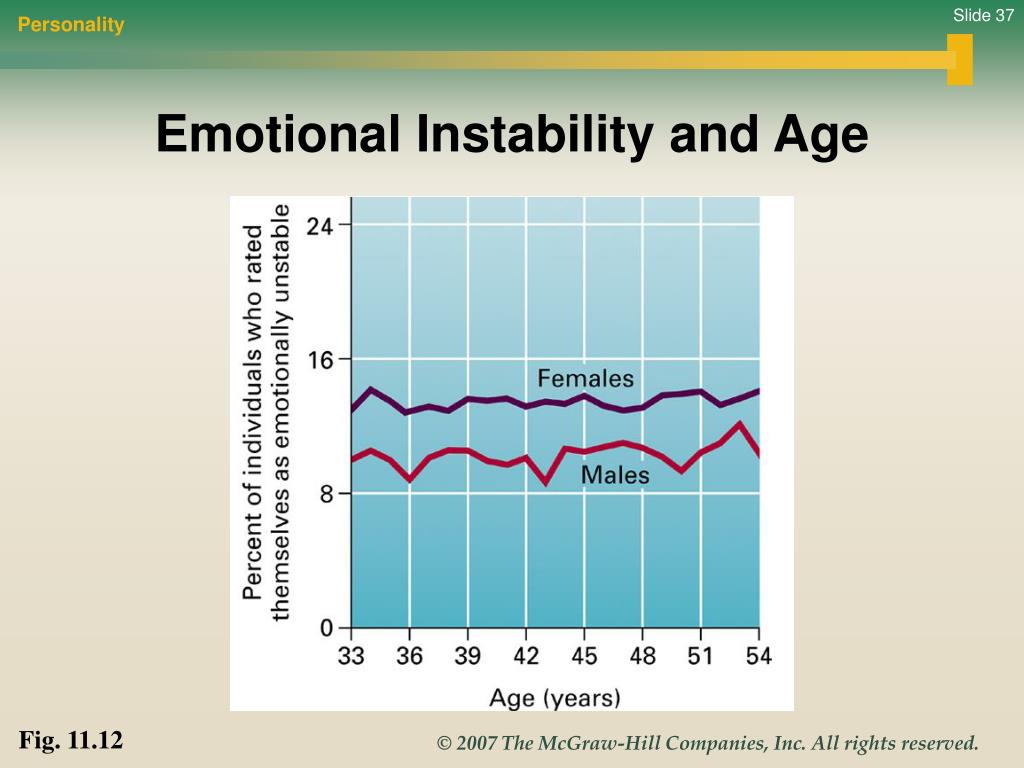 Personality

Slide 37

Emotional Instability and Age

Percent of individuals who rated themselves as emotionally unstable

24

16

8

0

Females

Males

33 36 39 42 45 48 51 54

Age (years)

Fig. 11.12

© 2007 The McGraw-Hill Companies, Inc. All rights reserved.